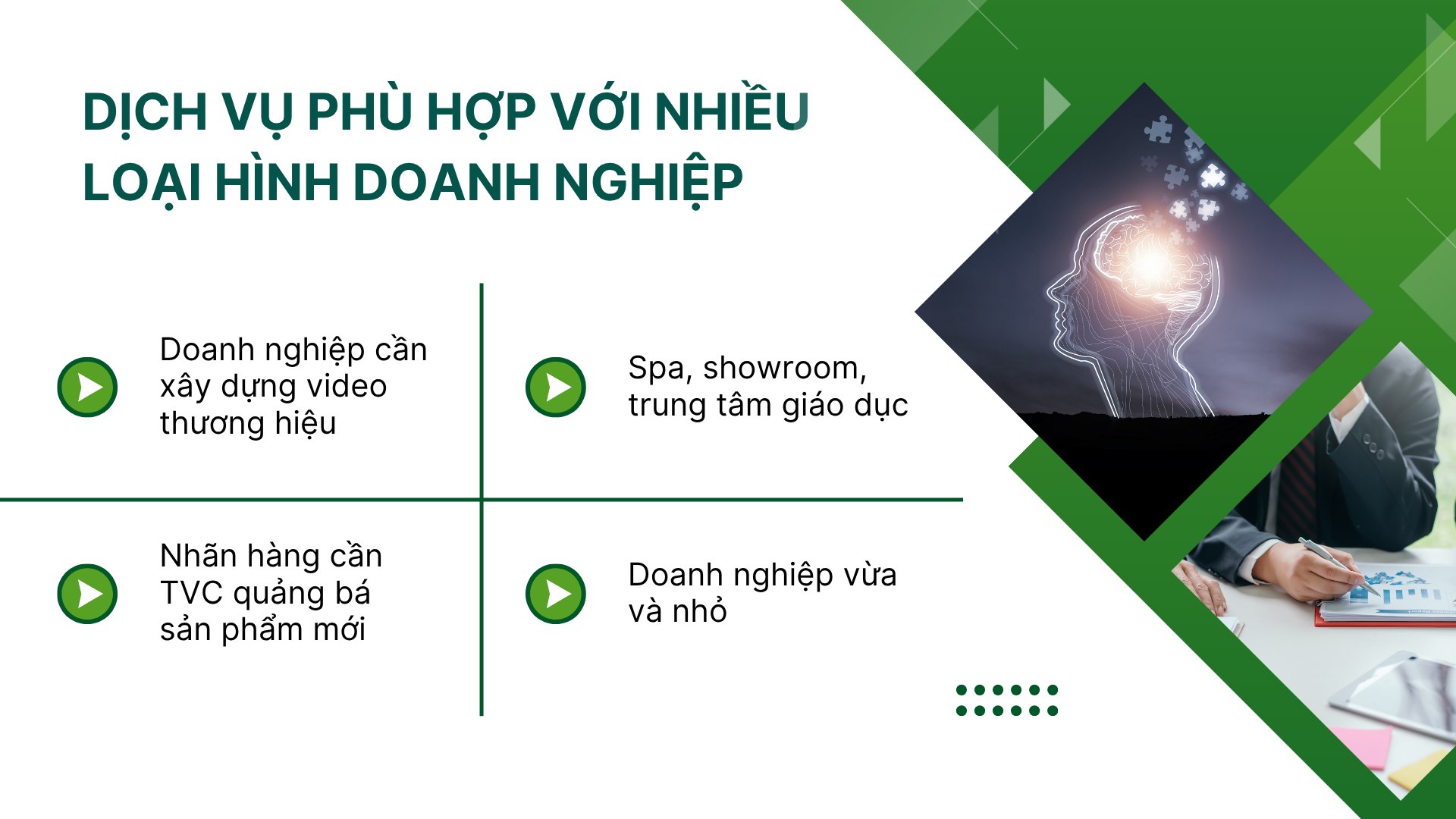 DỊCH VỤ PHÙ HỢP VỚI NHIỀU LOẠI HÌNH DOANH NGHIỆP

Doanh nghiệp cần xây dựng video thương hiệu

Spa, showroom, trung tâm giáo dục

Nhãn hàng cần TVC quảng bá sản phẩm mới

Doanh nghiệp vừa và nhỏ